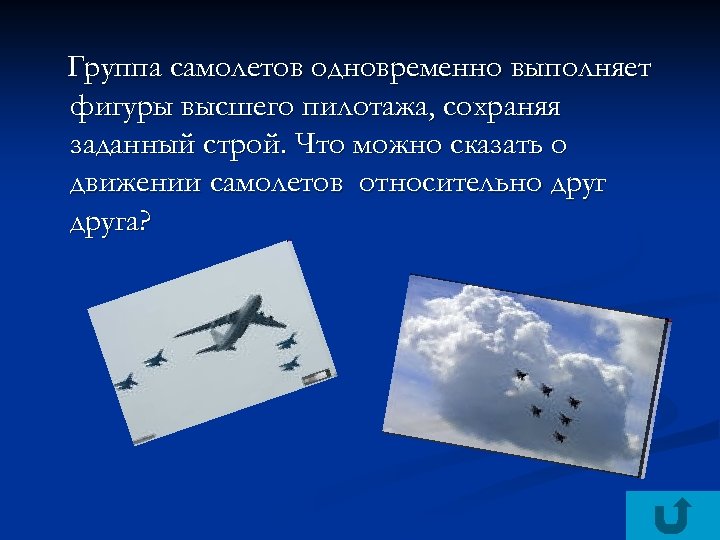 Группа самолетов одновременно выполняет фигуры высшего пилотажа, сохраняя заданный строй. Что можно сказать о движении самолетов относительно друг друга?